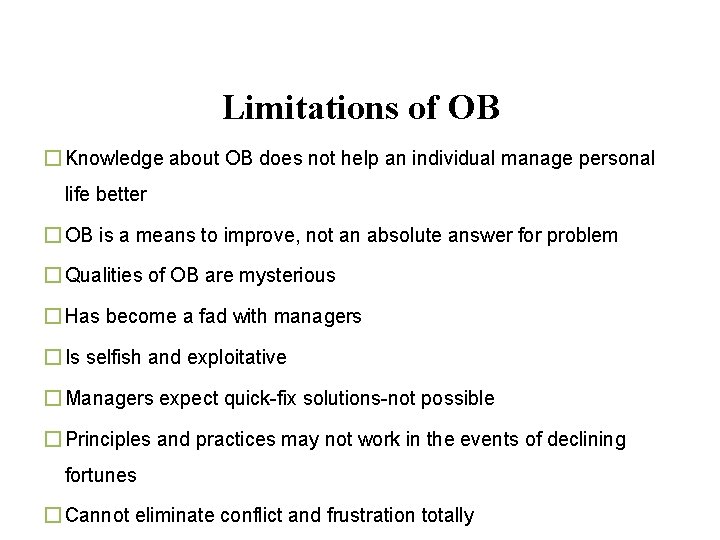 Limitations of OB

☐ Knowledge about OB does not help an individual manage personal life better

☐ OB is a means to improve, not an absolute answer for problem

☐ Qualities of OB are mysterious

☐ Has become a fad with managers

☐ Is selfish and exploitative

☐ Managers expect quick-fix solutions-not possible

☐ Principles and practices may not work in the events of declining fortunes

☐ Cannot eliminate conflict and frustration totally